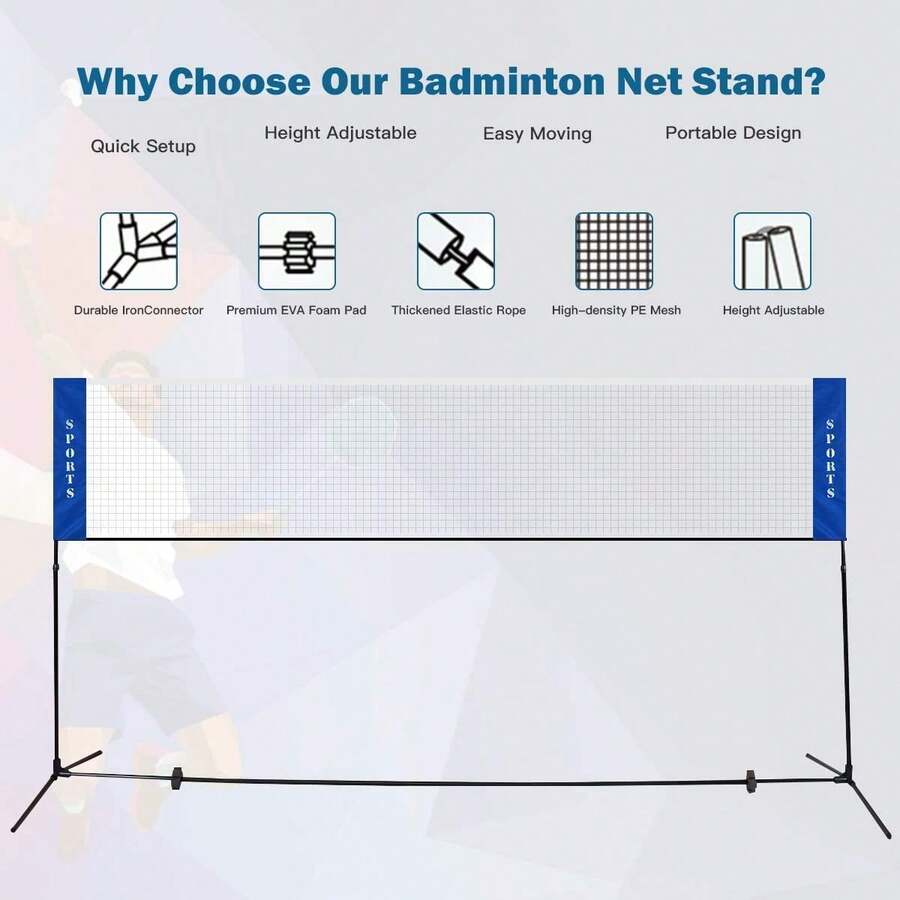 Why Choose Our Badminton Net Stand?

Quick Setup

Height Adjustable

Easy Moving

Portable Design

Durable IronConnector

Premium EVA Foam Pad

Thickened Elastic Rope

High-density PE Mesh

Height Adjustable

SPORTS

SPORTS